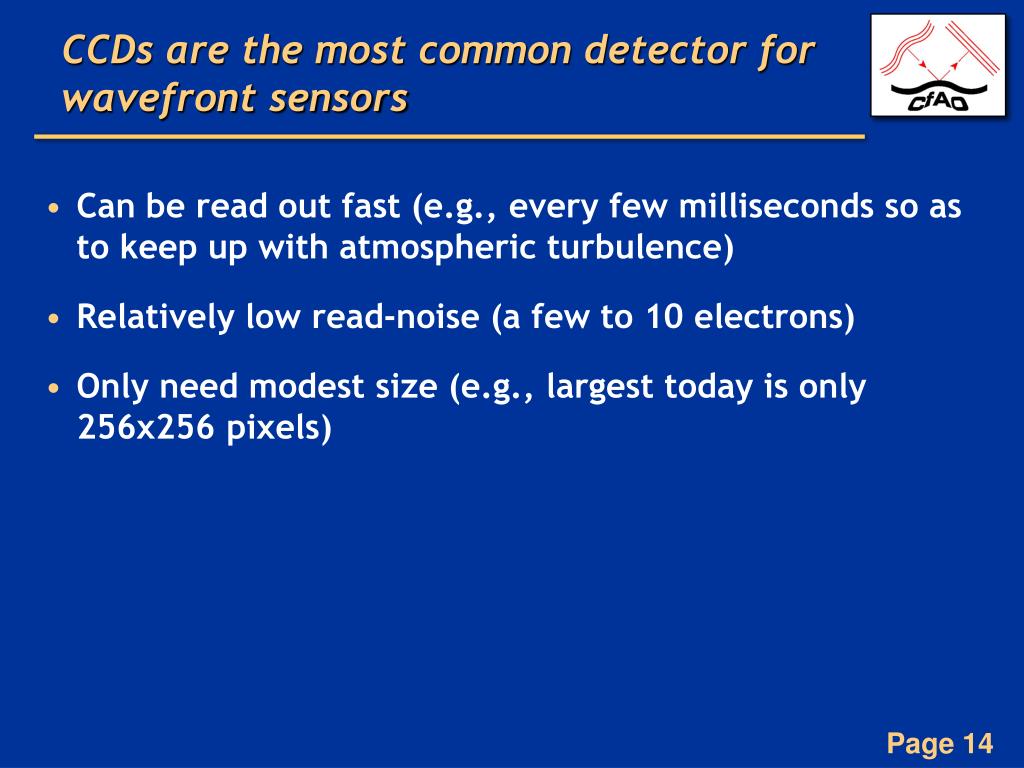 CCDs are the most common detector for wavefront sensors

CfAO

• Can be read out fast (e.g., every few milliseconds so as to keep up with atmospheric turbulence)

• Relatively low read-noise (a few to 10 electrons)

• Only need modest size (e.g., largest today is only 256x256 pixels)

Page 14